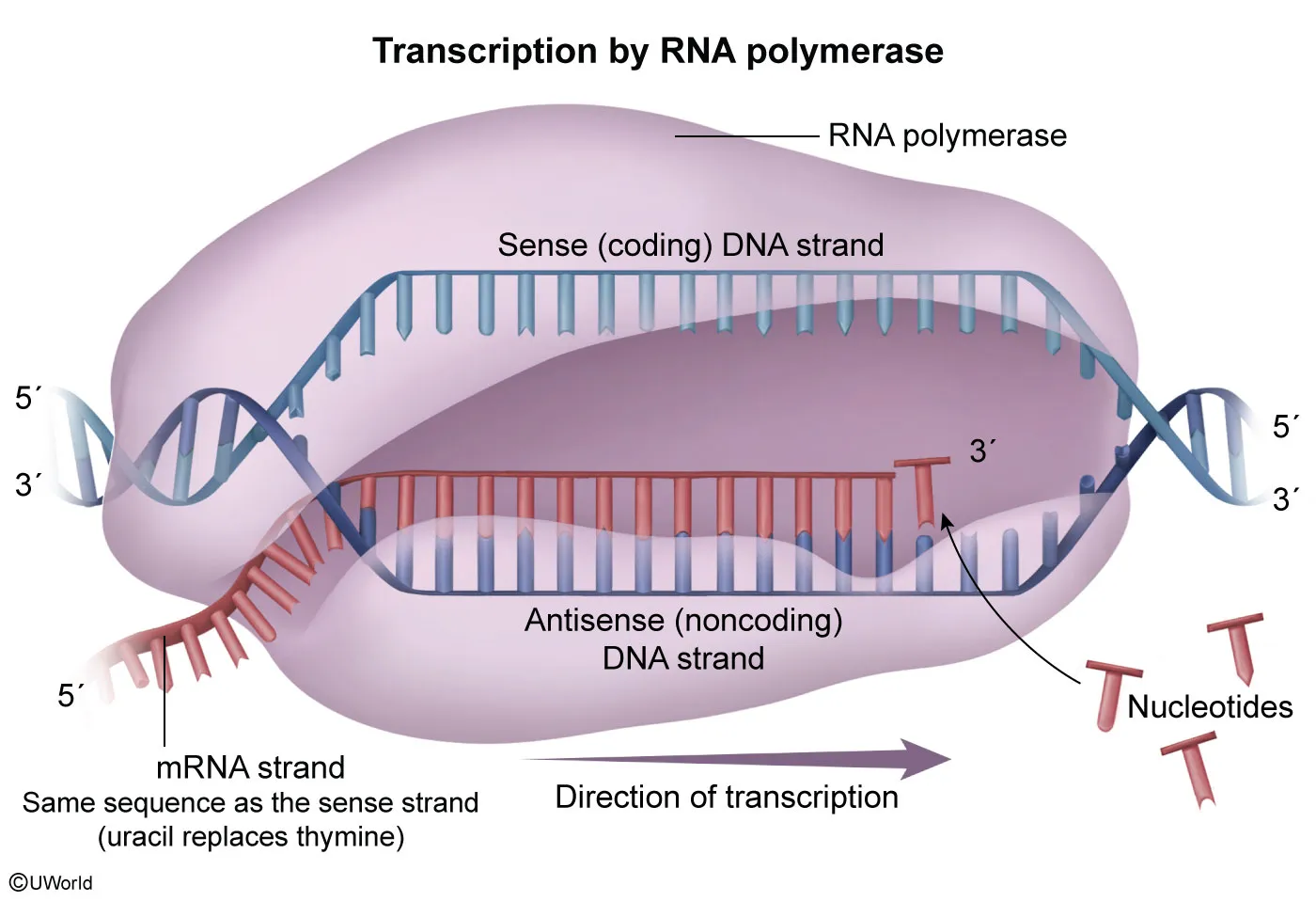 Transcription by RNA polymerase

RNA polymerase

Sense (coding) DNA strand

5´

3´

5´

3´

3´

Antisense (noncoding) DNA strand

5´

Nucleotides

mRNA strand
Same sequence as the sense strand (uracil replaces thymine)

Direction of transcription

©UWorld